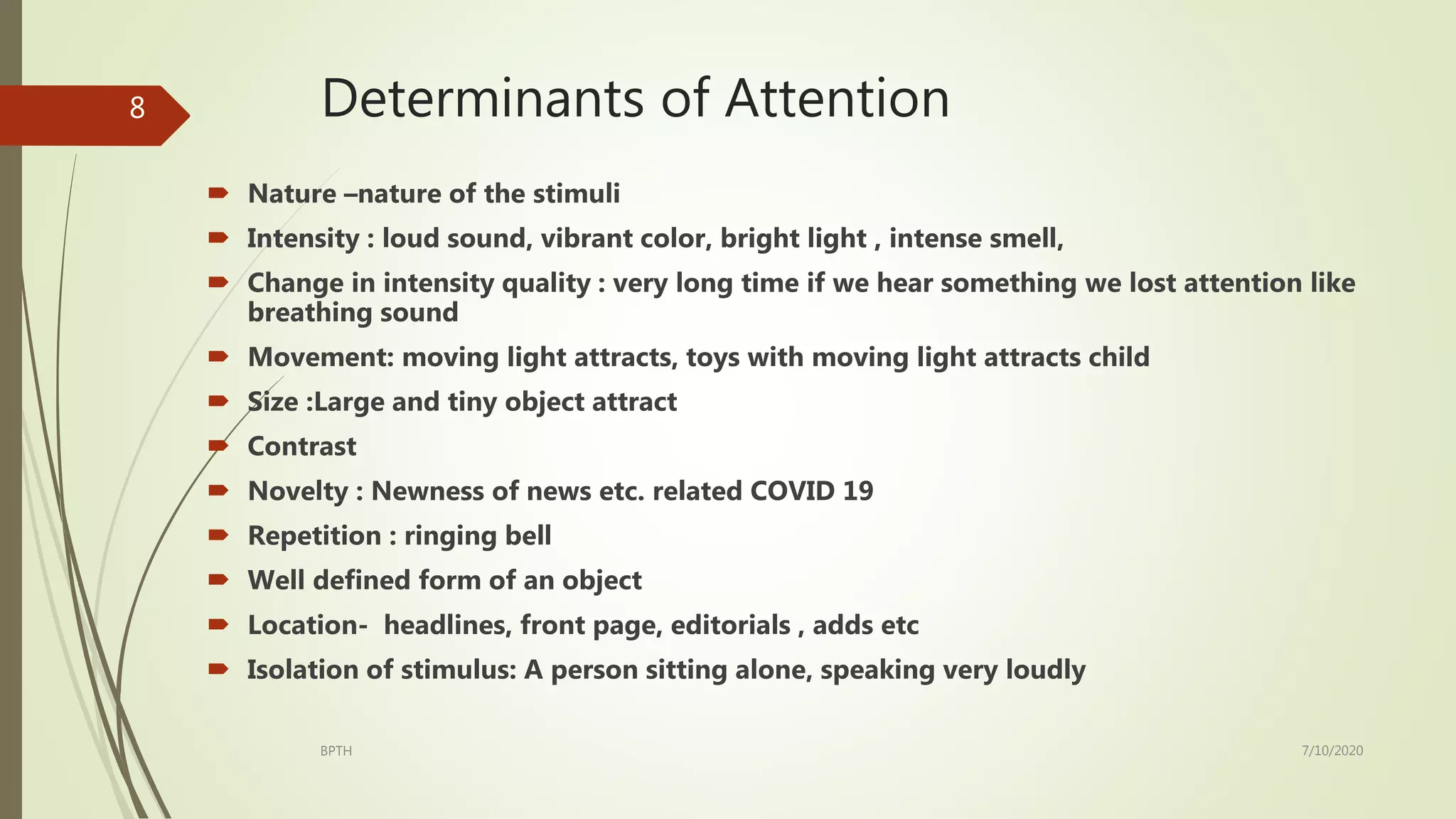 8

Determinants of Attention

Nature –nature of the stimuli

Intensity : loud sound, vibrant color, bright light , intense smell,

Change in intensity quality : very long time if we hear something we lost attention like breathing sound

Movement: moving light attracts, toys with moving light attracts child

Size :Large and tiny object attract

Contrast

Novelty : Newness of news etc. related COVID 19

Repetition : ringing bell

Well defined form of an object

Location- headlines, front page, editorials , adds etc

Isolation of stimulus: A person sitting alone, speaking very loudly

BPTH

7/10/2020